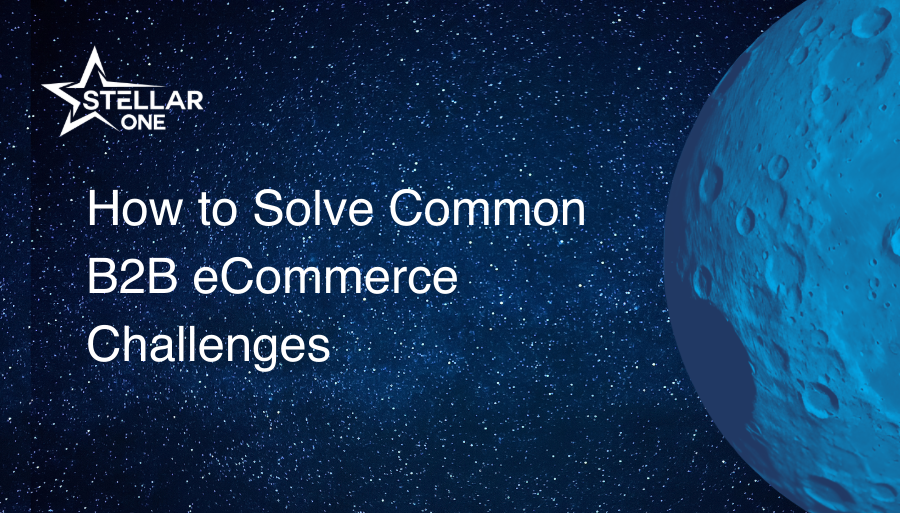 STELLAR ONE

How to Solve Common B2B eCommerce Challenges